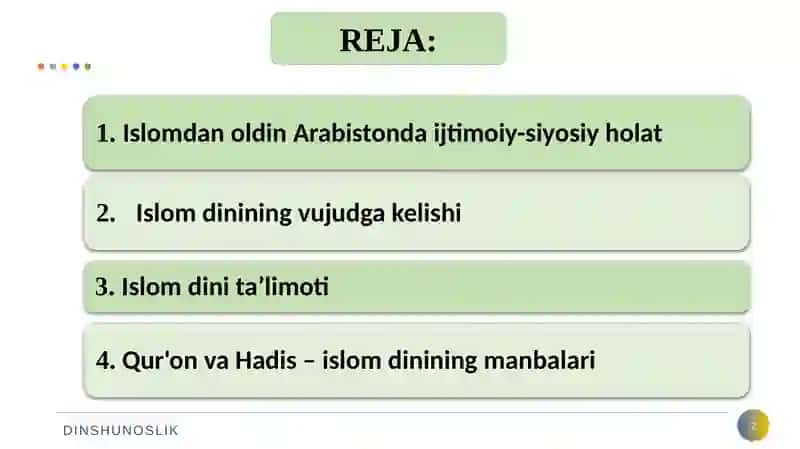 REJA:

1. Islomdan oldin Arabistonda ijtimoiy-siyosiy holat

2. Islom dinining vujudga kelishi

3. Islom dini ta’limoti

4. Qur'on va Hadis – islom dinining manbalari

DINSHUNOSLIK

2